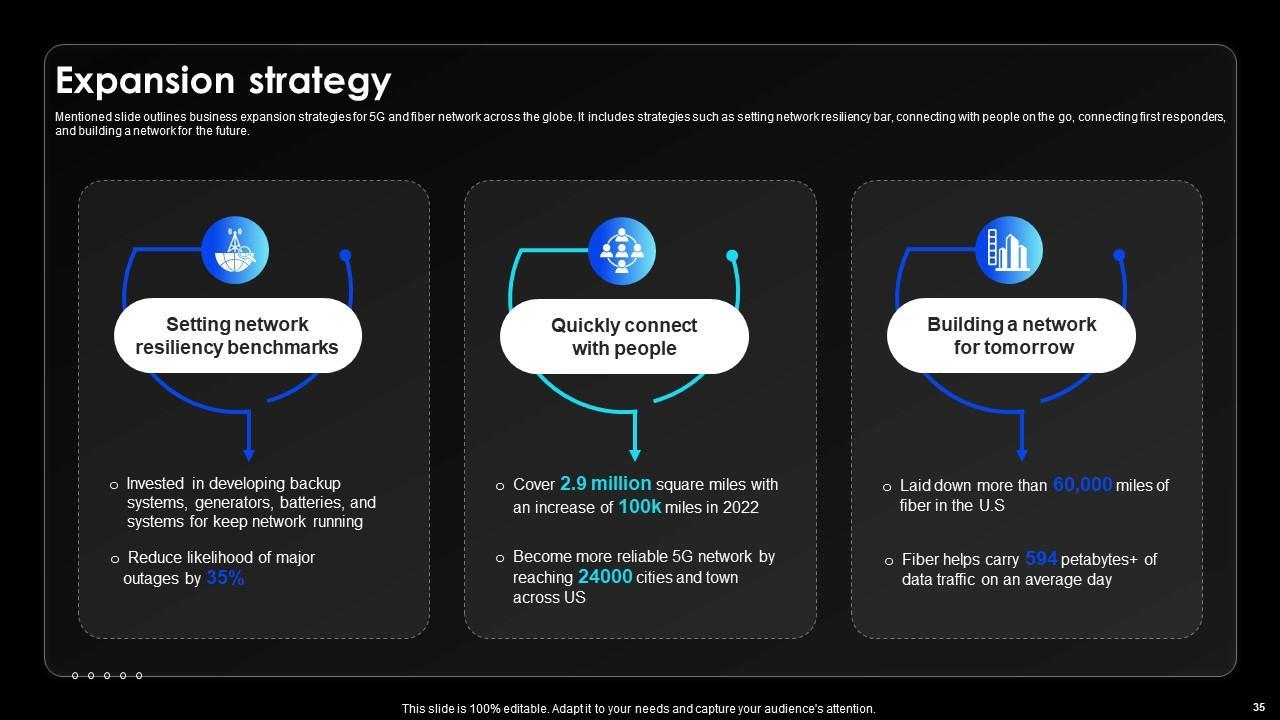 Expansion strategy

Mentioned slide outlines business expansion strategies for 5G and fiber network across the globe. It includes strategies such as setting network resiliency bar, connecting with people on the go, connecting first responders, and building a network for the future.

Setting network resiliency benchmarks

○ Invested in developing backup systems, generators, batteries, and systems for keep network running

○ Reduce likelihood of major outages by 35%

Quickly connect with people

○ Cover 2.9 million square miles with an increase of 100k miles in 2022

○ Become more reliable 5G network by reaching 24000 cities and town across US

Building a network for tomorrow

○ Laid down more than 60,000 miles of fiber in the U.S

○ Fiber helps carry 594 petabytes+ of data traffic on an average day

This slide is 100% editable. Adapt it to your needs and capture your audience's attention.

35